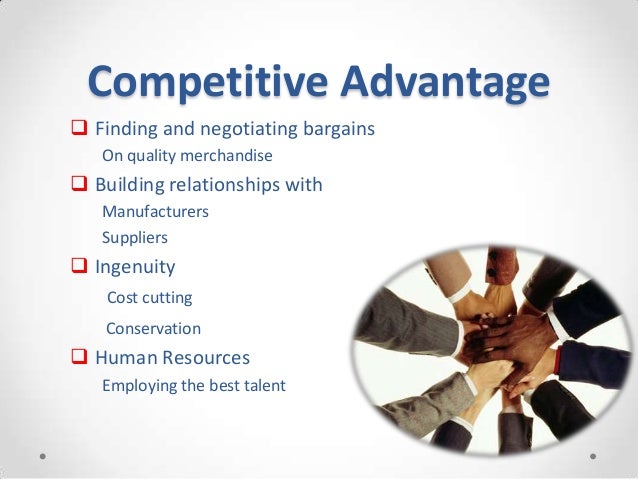 Competitive Advantage

❑ Finding and negotiating bargains
On quality merchandise

❑ Building relationships with
Manufacturers
Suppliers

❑ Ingenuity
Cost cutting
Conservation

❑ Human Resources
Employing the best talent